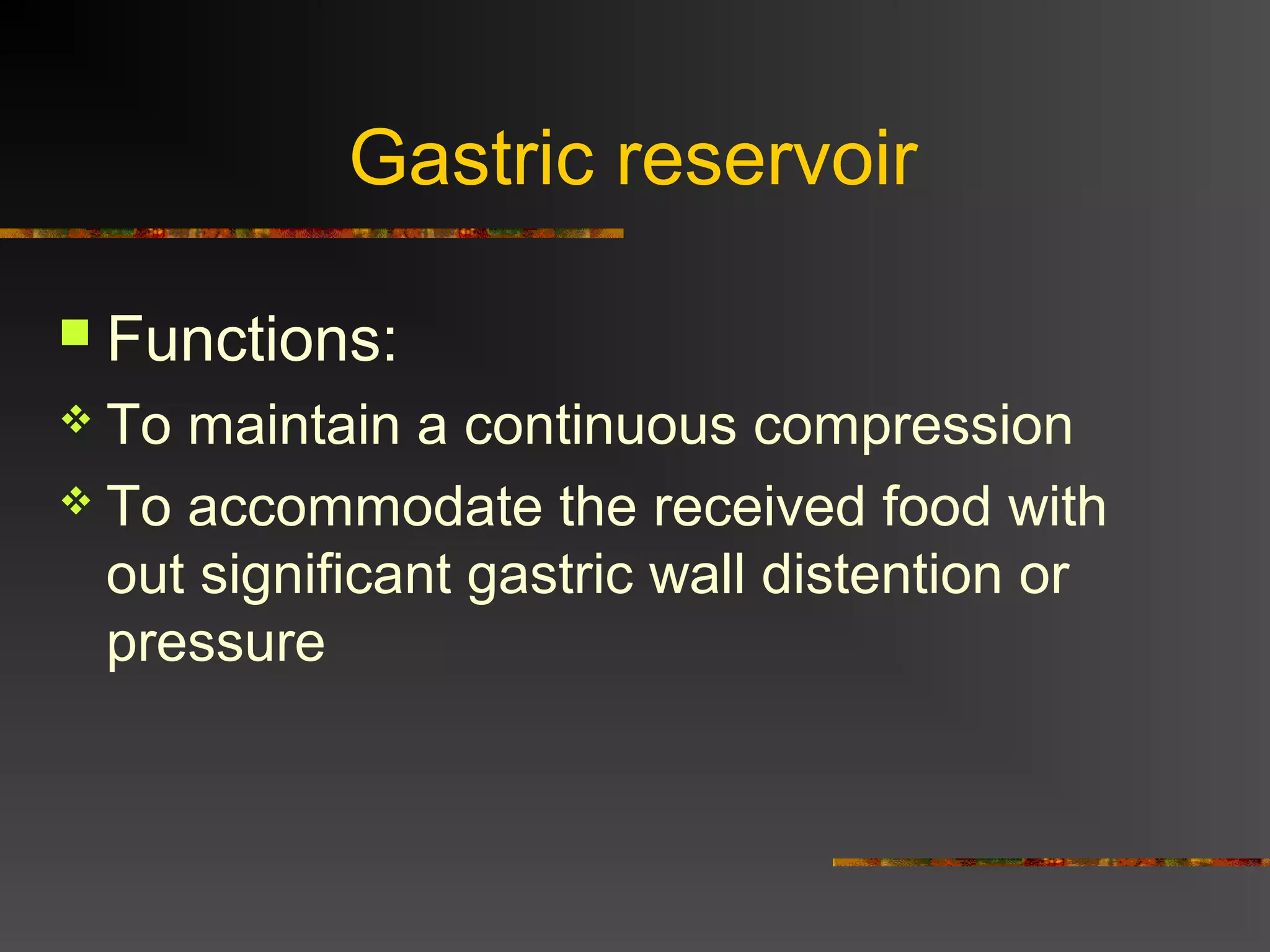 Gastric reservoir

Functions:

To maintain a continuous compression

To accommodate the received food with out significant gastric wall distention or pressure